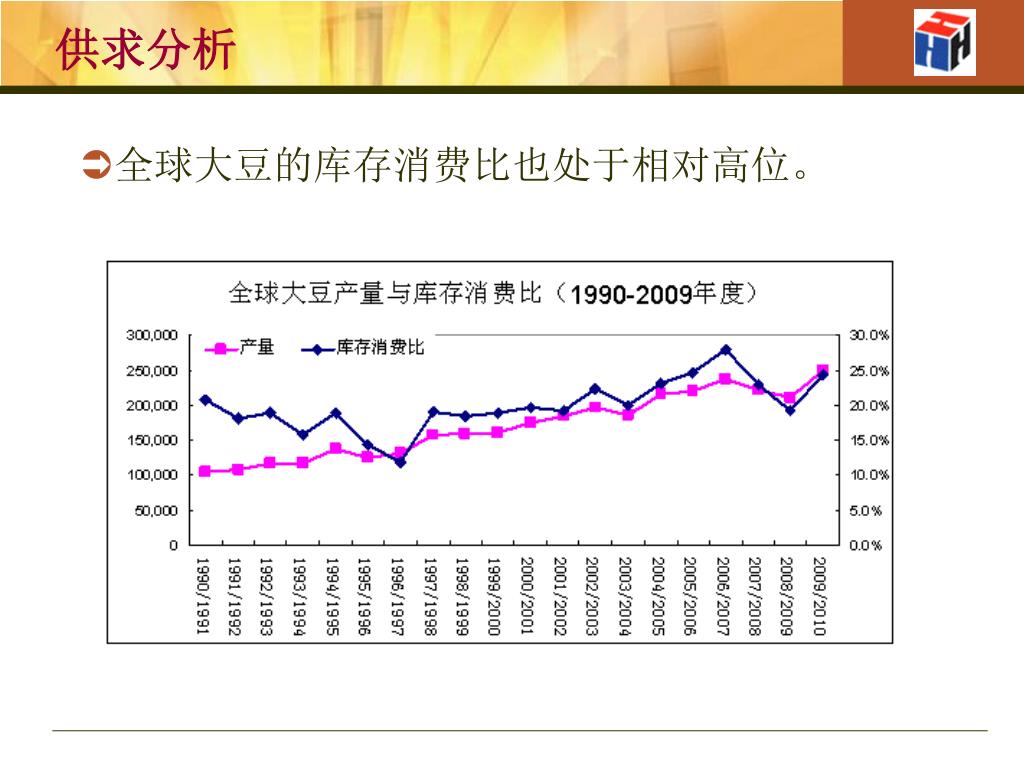 供求分析

全球大豆的库存消费比也处于相对高位。

全球大豆产量与库存消费比（1990-2009年度）

产量 库存消费比

300,000
250,000
200,000
150,000
100,000
50,000
0

30.0%
25.0%
20.0%
15.0%
10.0%
5.0%
0.0%

1990/1991 1991/1992 1992/1993 1993/1994 1994/1995 1995/1996 1996/1997 1997/1998 1998/1999 1999/2000 2000/2001 2001/2002 2002/2003 2003/2004 2004/2005 2005/2006 2006/2007 2007/2008 2008/2009 2009/2010